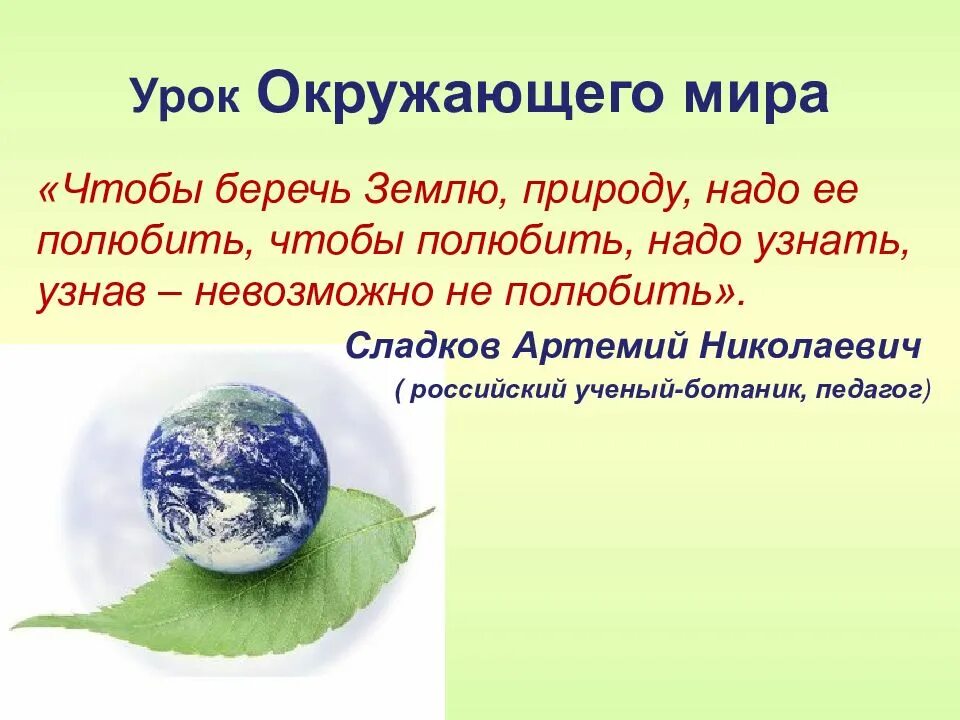 Урок Окружающего мира

«Чтобы беречь Землю, природу, надо ее полюбить, чтобы полюбить, надо узнать, узнав – невозможно не полюбить».

Сладков Артемий Николаевич

( российский ученый-ботаник, педагог)